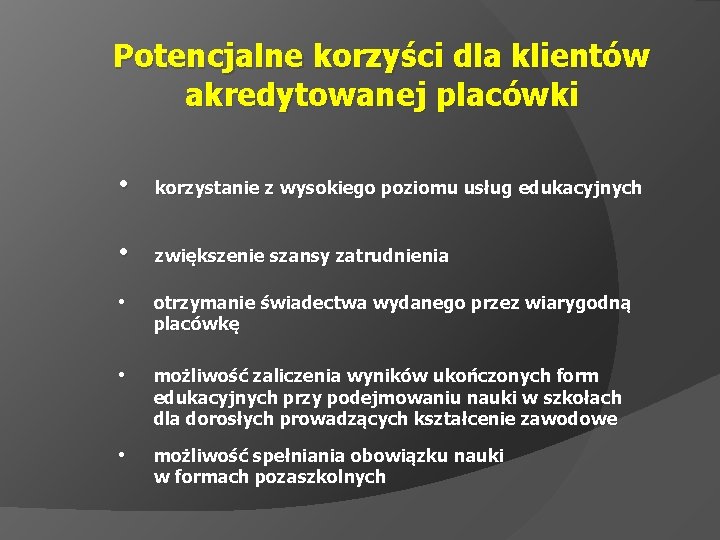 Potencjalne korzyści dla klientów akredytowanej placówki

• korzystanie z wysokiego poziomu usług edukacyjnych

• zwiększenie szansy zatrudnienia

• otrzymanie świadectwa wydanego przez wiarygodną placówkę

• możliwość zaliczenia wyników ukończonych form edukacyjnych przy podejmowaniu nauki w szkołach dla dorosłych prowadzących kształcenie zawodowe

• możliwość spełniania obowiązku nauki w formach pozaszkolnych